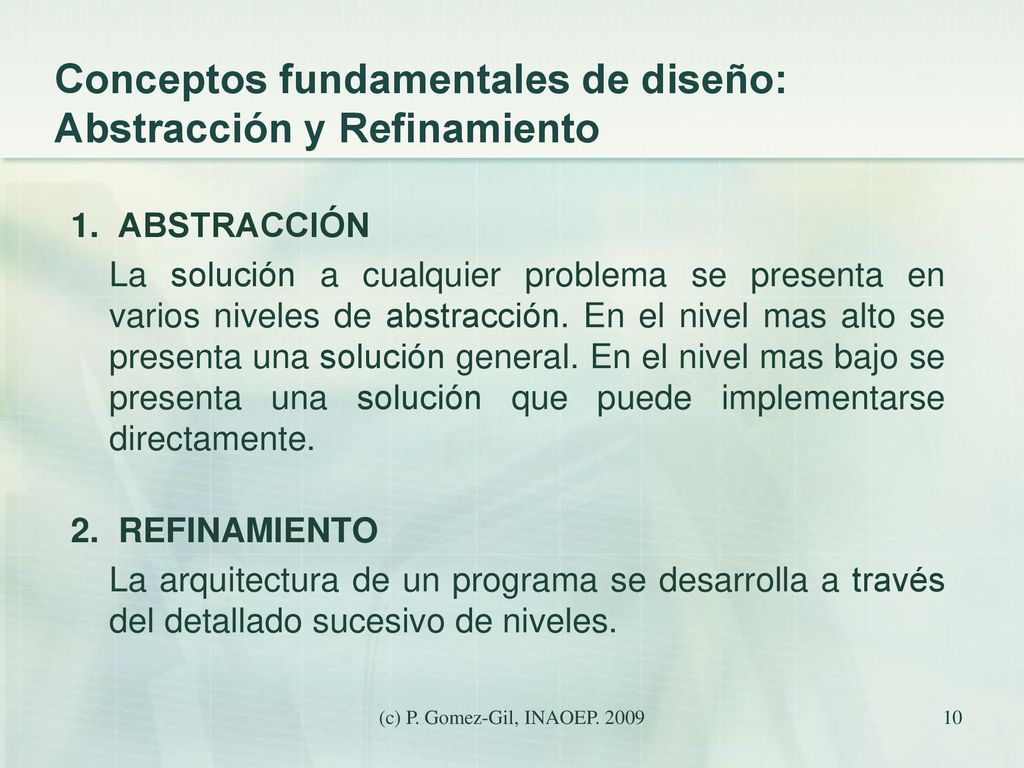 Conceptos fundamentales de diseño: Abstracción y Refinamiento

1. ABSTRACCIÓN

La solución a cualquier problema se presenta en varios niveles de abstracción. En el nivel mas alto se presenta una solución general. En el nivel mas bajo se presenta una solución que puede implementarse directamente.

2. REFINAMIENTO

La arquitectura de un programa se desarrolla a través del detallado sucesivo de niveles.

(c) P. Gomez-Gil, INAOEP. 2009

10